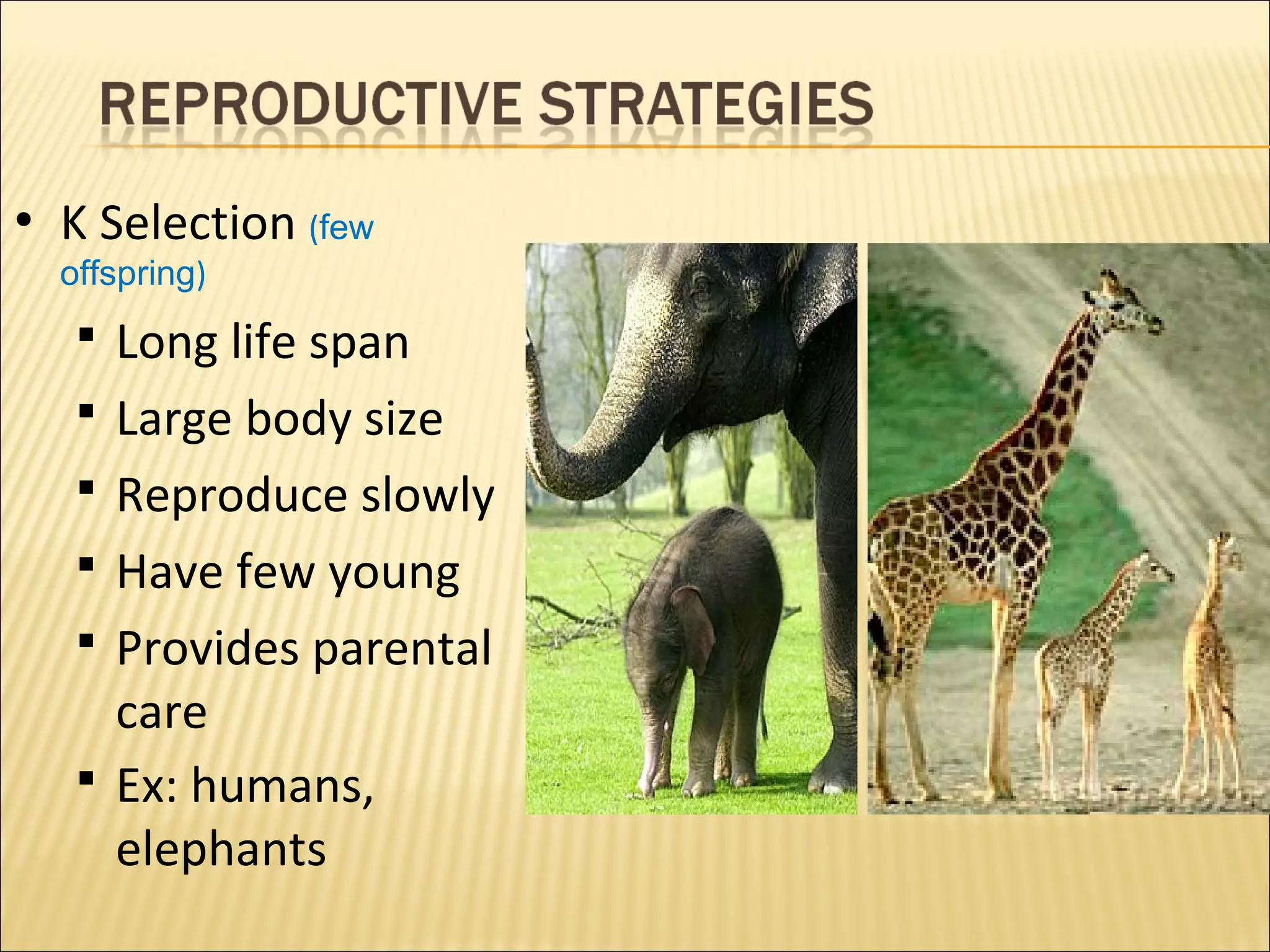 REPRODUCTIVE STRATEGIES

• K Selection (few offspring)
▪ Long life span
▪ Large body size
▪ Reproduce slowly
▪ Have few young
▪ Provides parental care
▪ Ex: humans, elephants